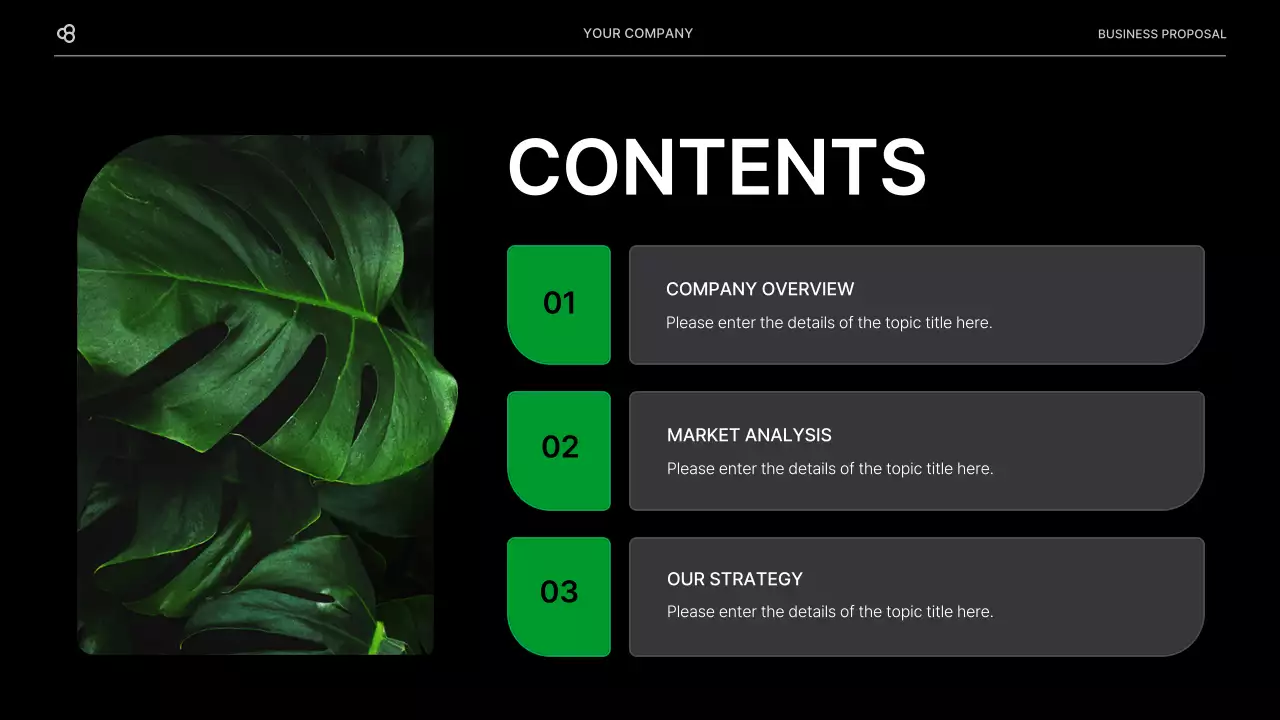 YOUR COMPANY

BUSINESS PROPOSAL

CONTENTS

01

COMPANY OVERVIEW

Please enter the details of the topic title here.

02

MARKET ANALYSIS

Please enter the details of the topic title here.

03

OUR STRATEGY

Please enter the details of the topic title here.